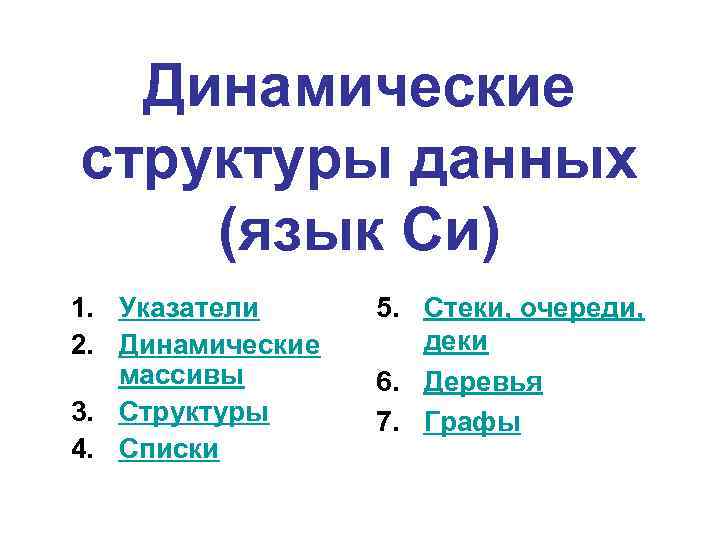 Динамические структуры данных (язык Си)

1. Указатели
2. Динамические массивы
3. Структуры
4. Списки

5. Стеки, очереди, деки
6. Деревья
7. Графы